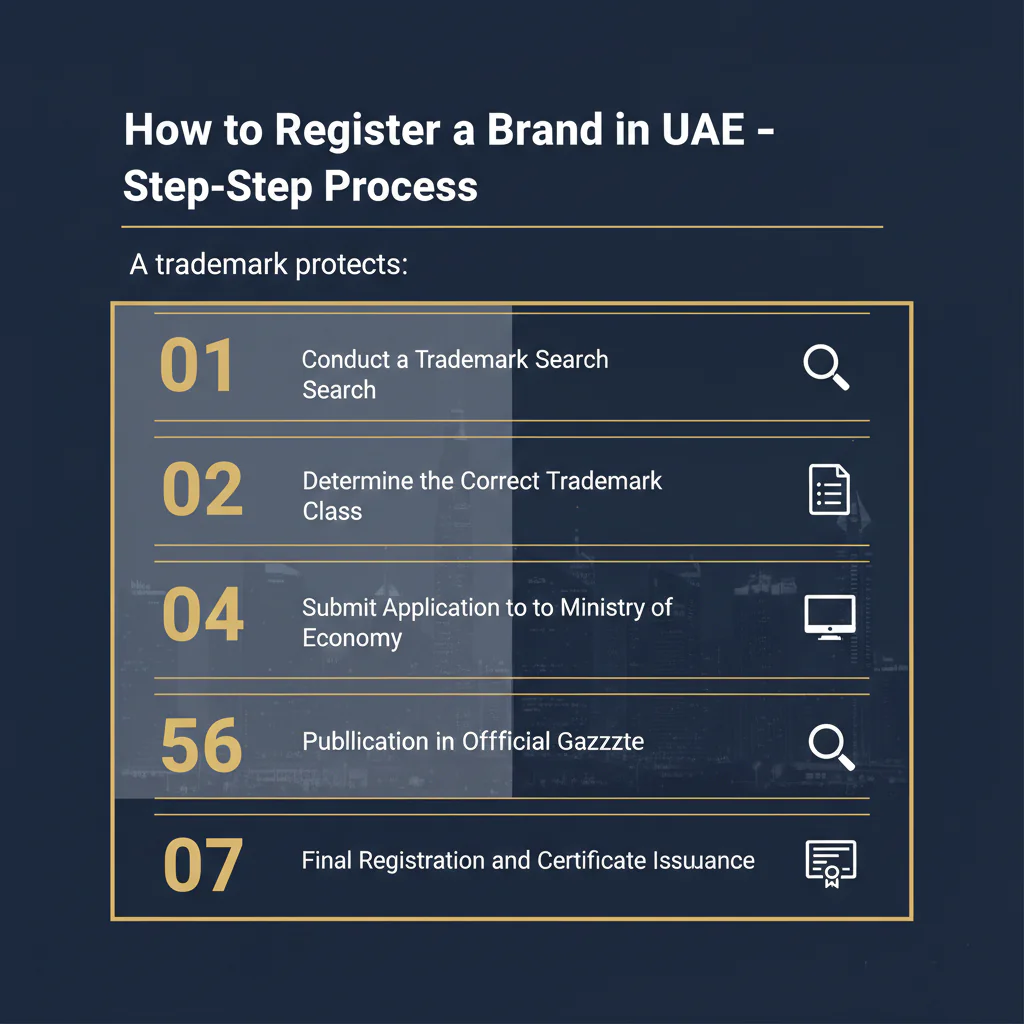 How to Register a Brand in UAE - Step-Step Process

A trademark protects:

01 Conduct a Trademark Search Search

02 Determine the Correct Trademark Class

04 Submit Application to to Ministry of Economy

56 Publlication in Offficial Gazzzte

07 Final Registration and Certificate Issuance